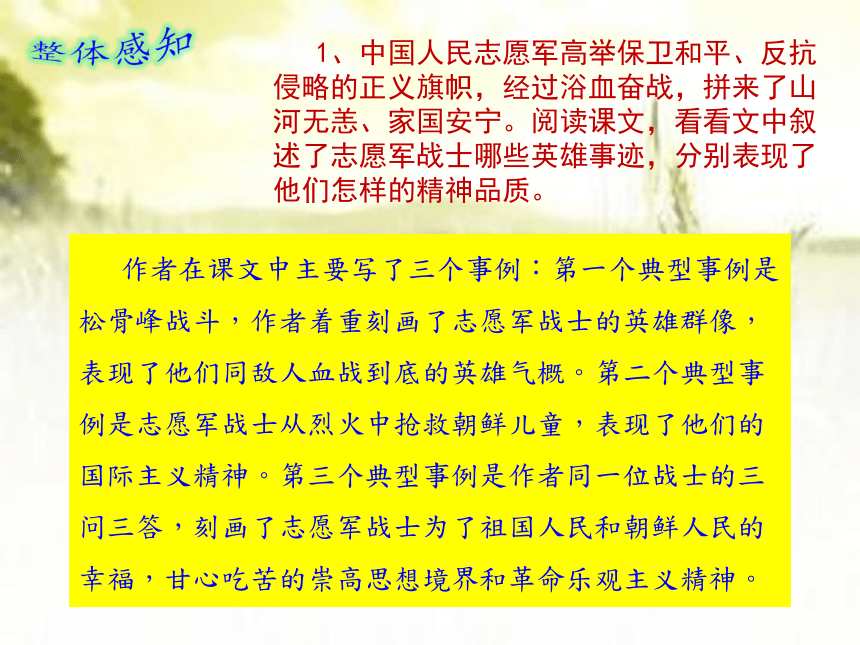 整体感知

1、中国人民志愿军高举保卫和平、反抗侵略的正义旗帜，经过浴血奋战，拼来了山河无恙、家国安宁。阅读课文，看看文中叙述了志愿军战士哪些英雄事迹，分别表现了他们怎样的精神品质。

作者在课文中主要写了三个事例：第一个典型事例是松骨峰战斗，作者着重刻画了志愿军战士的英雄群像，表现了他们同敌人血战到底的英雄气概。第二个典型事例是志愿军战士从烈火中抢救朝鲜儿童，表现了他们的国际主义精神。第三个典型事例是作者同一位战士的三问三答，刻画了志愿军战士为了祖国人民和朝鲜人民的幸福，甘心吃苦的崇高思想境界和革命乐观主义精神。